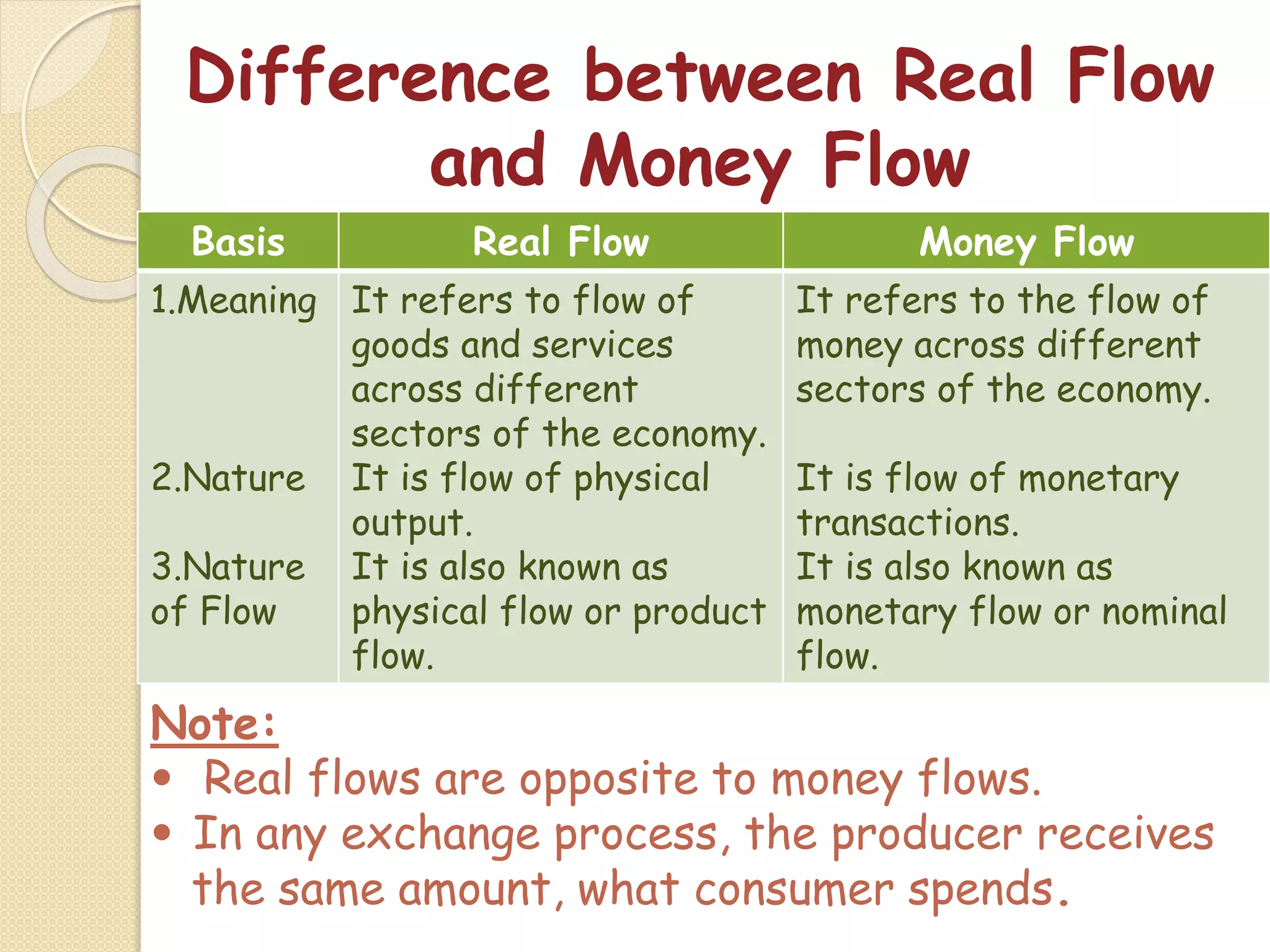 Difference between Real Flow and Money Flow

| Basis | Real Flow | Money Flow |
|---|---|---|
| 1.Meaning | It refers to flow of goods and services across different sectors of the economy. | It refers to the flow of money across different sectors of the economy. |
| 2.Nature | It is flow of physical output. | It is flow of monetary transactions. |
| 3.Nature of Flow | It is also known as physical flow or product flow. | It is also known as monetary flow or nominal flow. |

Note:
• Real flows are opposite to money flows.
• In any exchange process, the producer receives the same amount, what consumer spends.